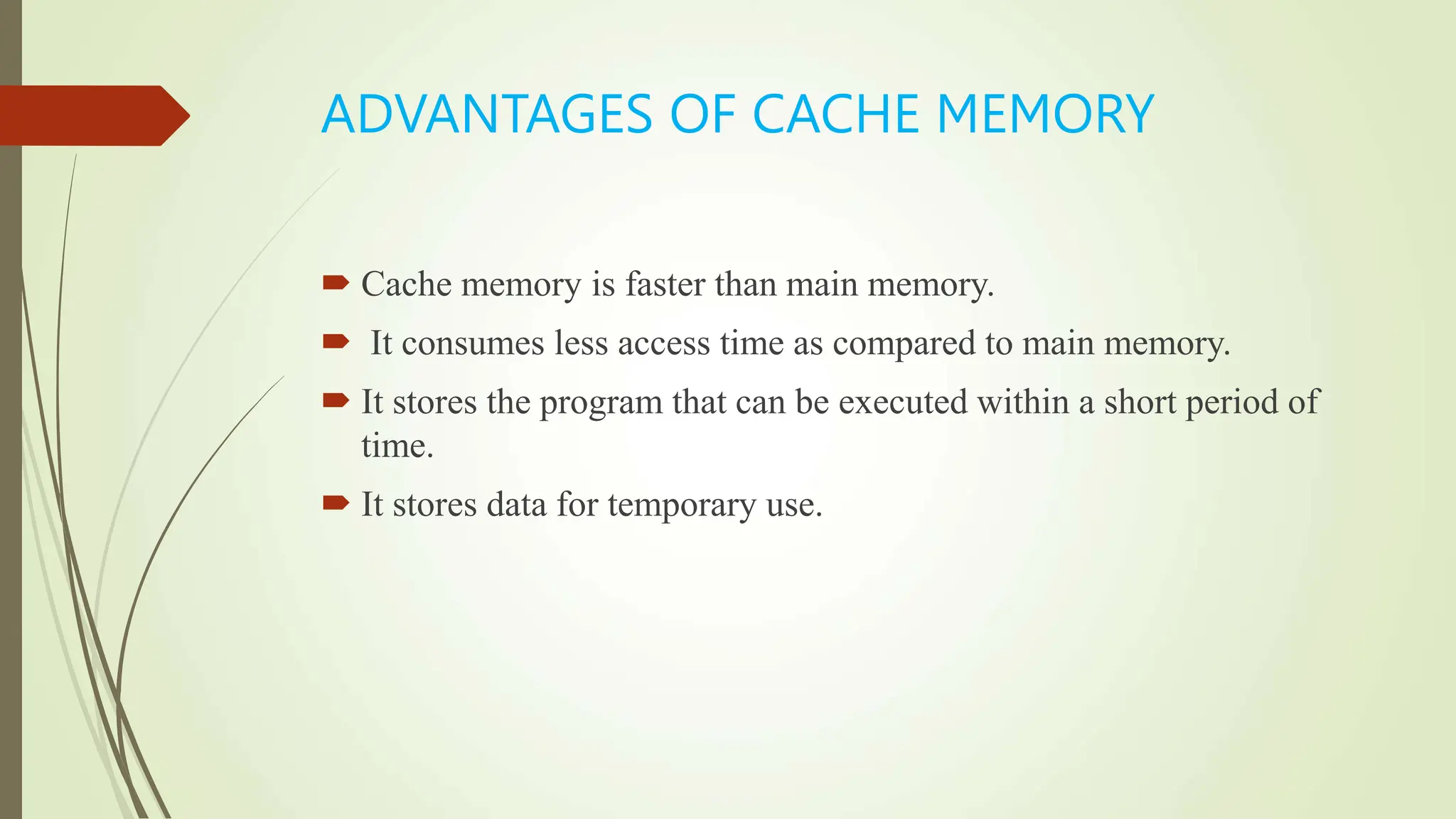 ADVANTAGES OF CACHE MEMORY

Cache memory is faster than main memory.

It consumes less access time as compared to main memory.

It stores the program that can be executed within a short period of time.

It stores data for temporary use.